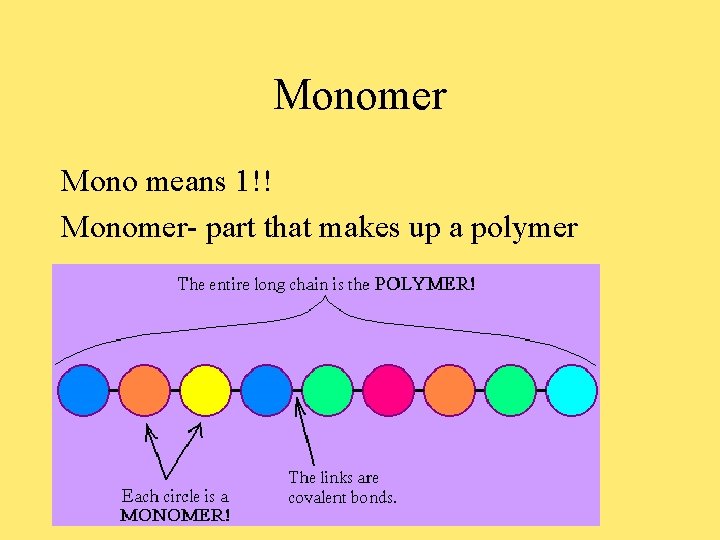 Monomer

Mono means 1!!

Monomer- part that makes up a polymer

The entire long chain is the POLYMER!

Each circle is a MONOMER!

The links are covalent bonds.